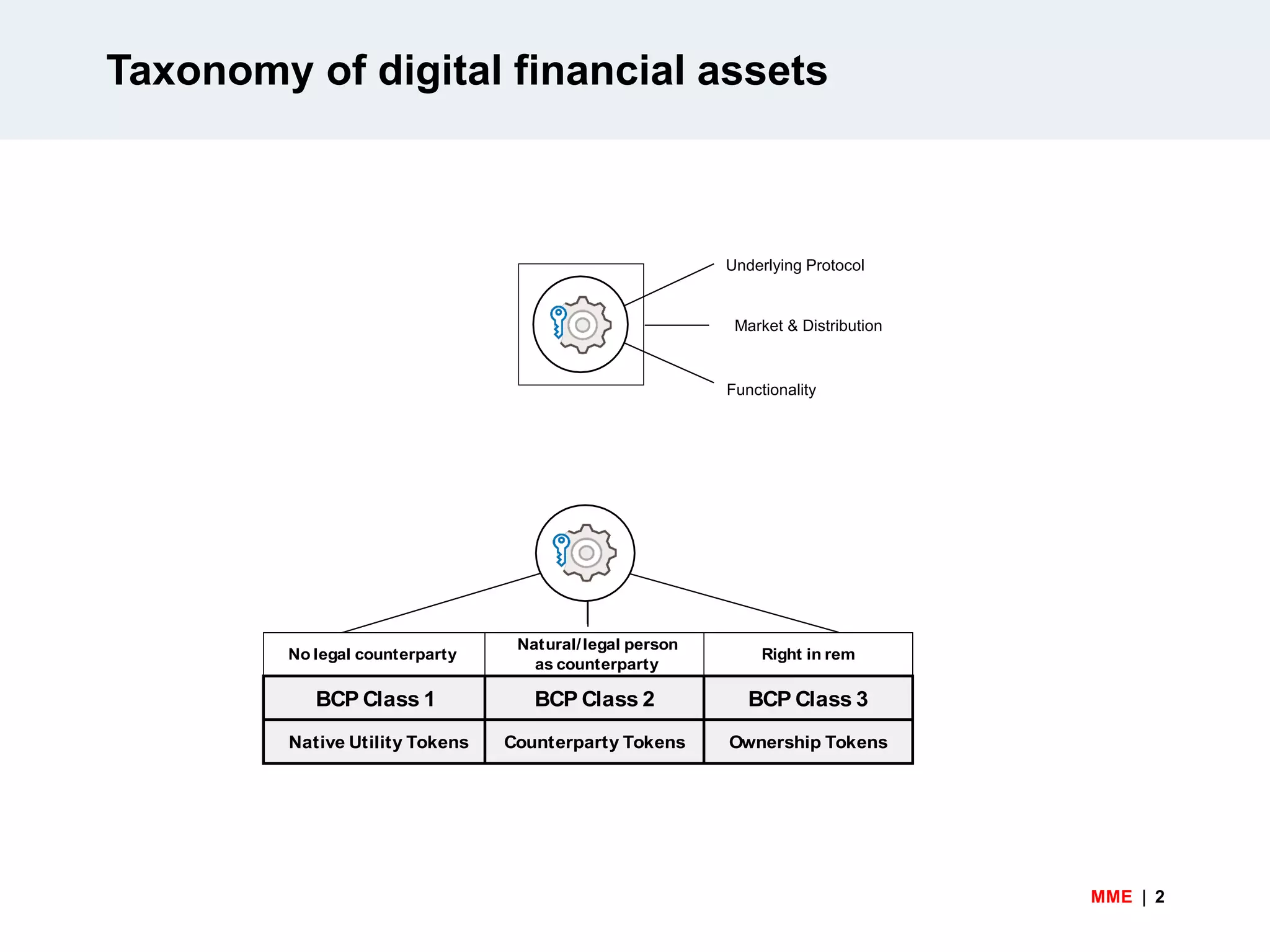 Taxonomy of digital financial assets

Underlying Protocol

Market & Distribution

Functionality

| No legal counterparty | Natural/legal person as counterparty | Right in rem |
|---|---|---|
| BCP Class 1 | BCP Class 2 | BCP Class 3 |
| Native Utility Tokens | Counterparty Tokens | Ownership Tokens |

MME | 2